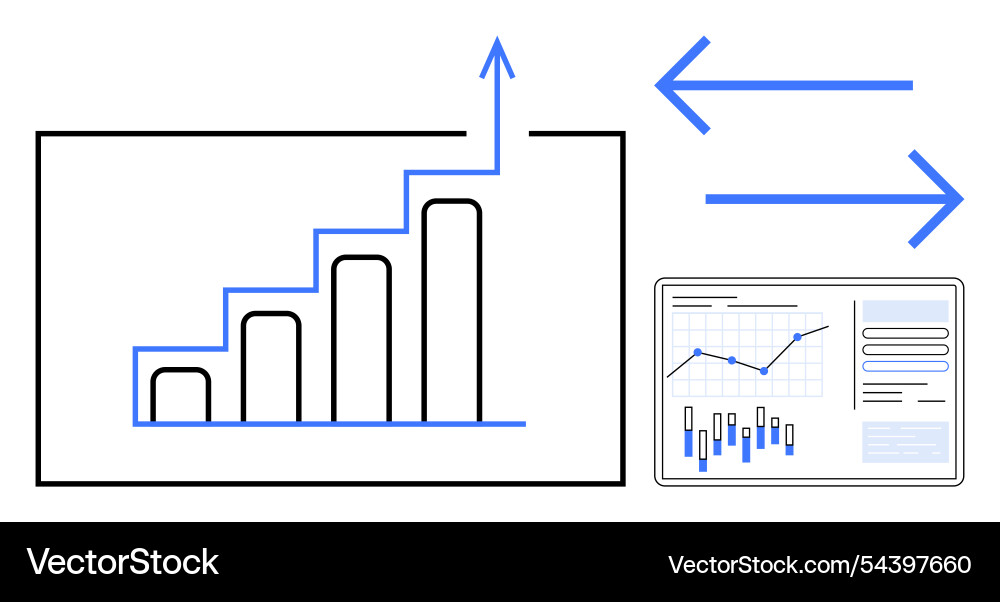 VectorStock
VectorStock.com/54397660